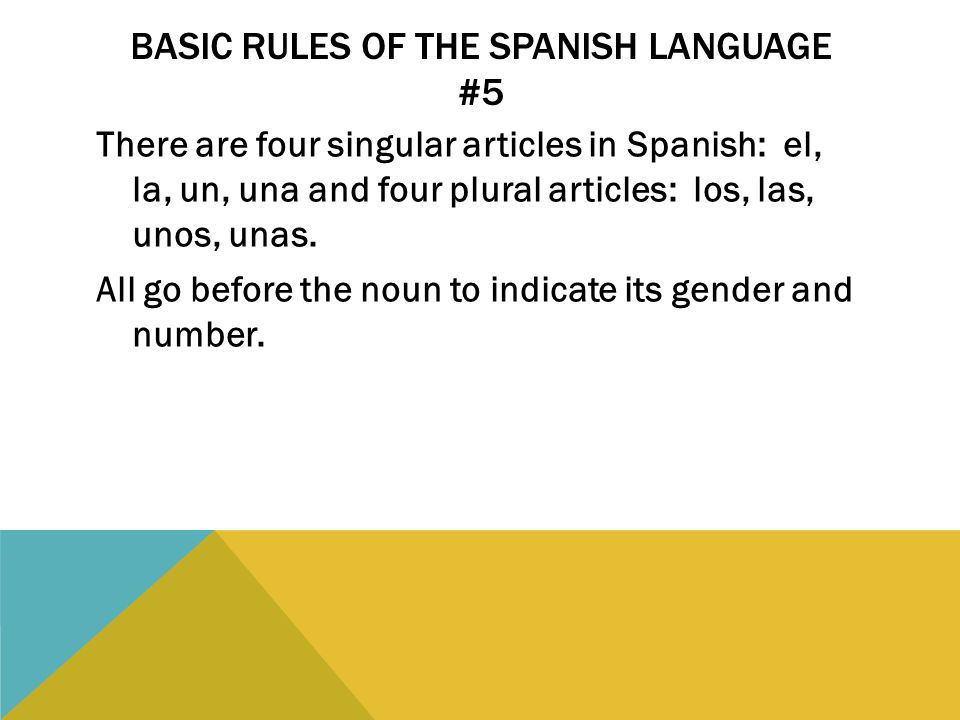 BASIC RULES OF THE SPANISH LANGUAGE #5

There are four singular articles in Spanish: el, la, un, una and four plural articles: los, las, unos, unas.

All go before the noun to indicate its gender and number.